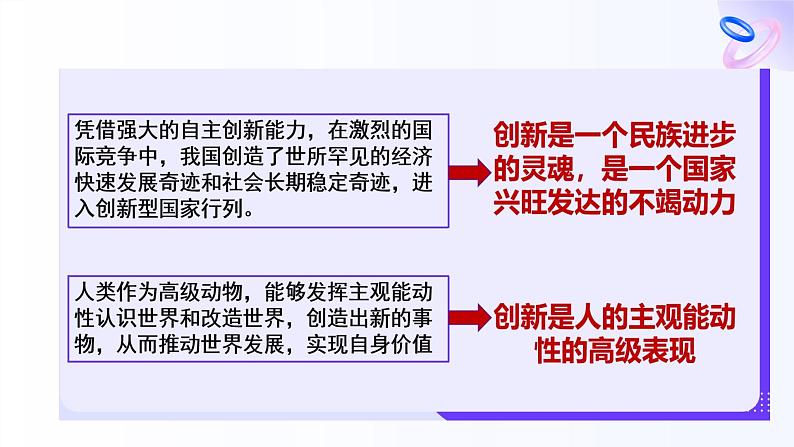 凭借强大的自主创新能力，在激烈的国际竞争中，我国创造了世所罕见的经济快速发展奇迹和社会长期稳定奇迹，进入创新型国家行列。

创新是一个民族进步的灵魂，是一个国家兴旺发达的不竭动力

人类作为高级动物，能够发挥主观能动性认识世界和改造世界，创造出新的事物，从而推动世界发展，实现自身价值

创新是人的主观能动性的高级表现